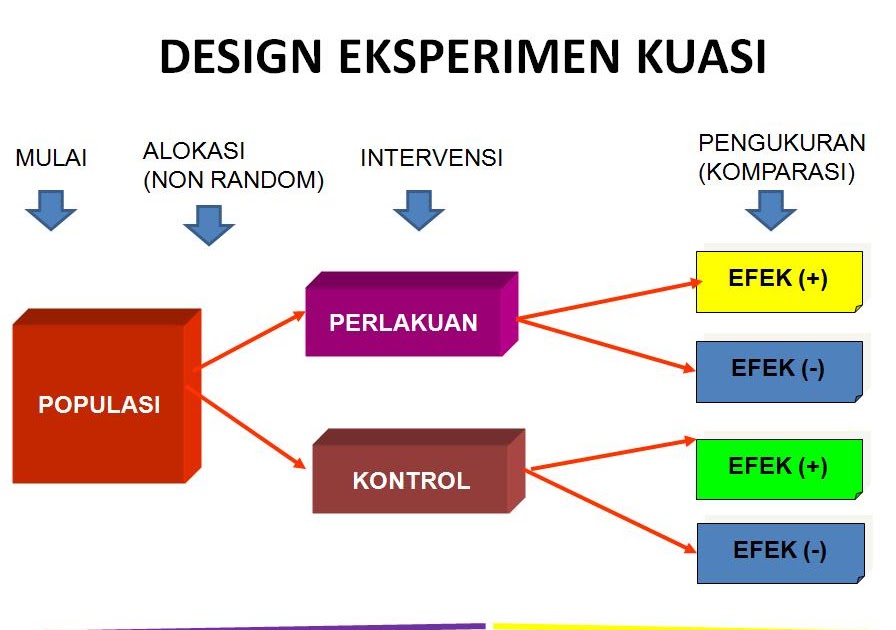 DESIGN EKSPERIMEN KUASI

MULAI

ALOKASI
(NON RANDOM)

INTERVENSI

PENGUKURAN
(KOMPARASI)

POPULASI

PERLAKUAN

KONTROL

EFEK (+)

EFEK (-)

EFEK (+)

EFEK (-)